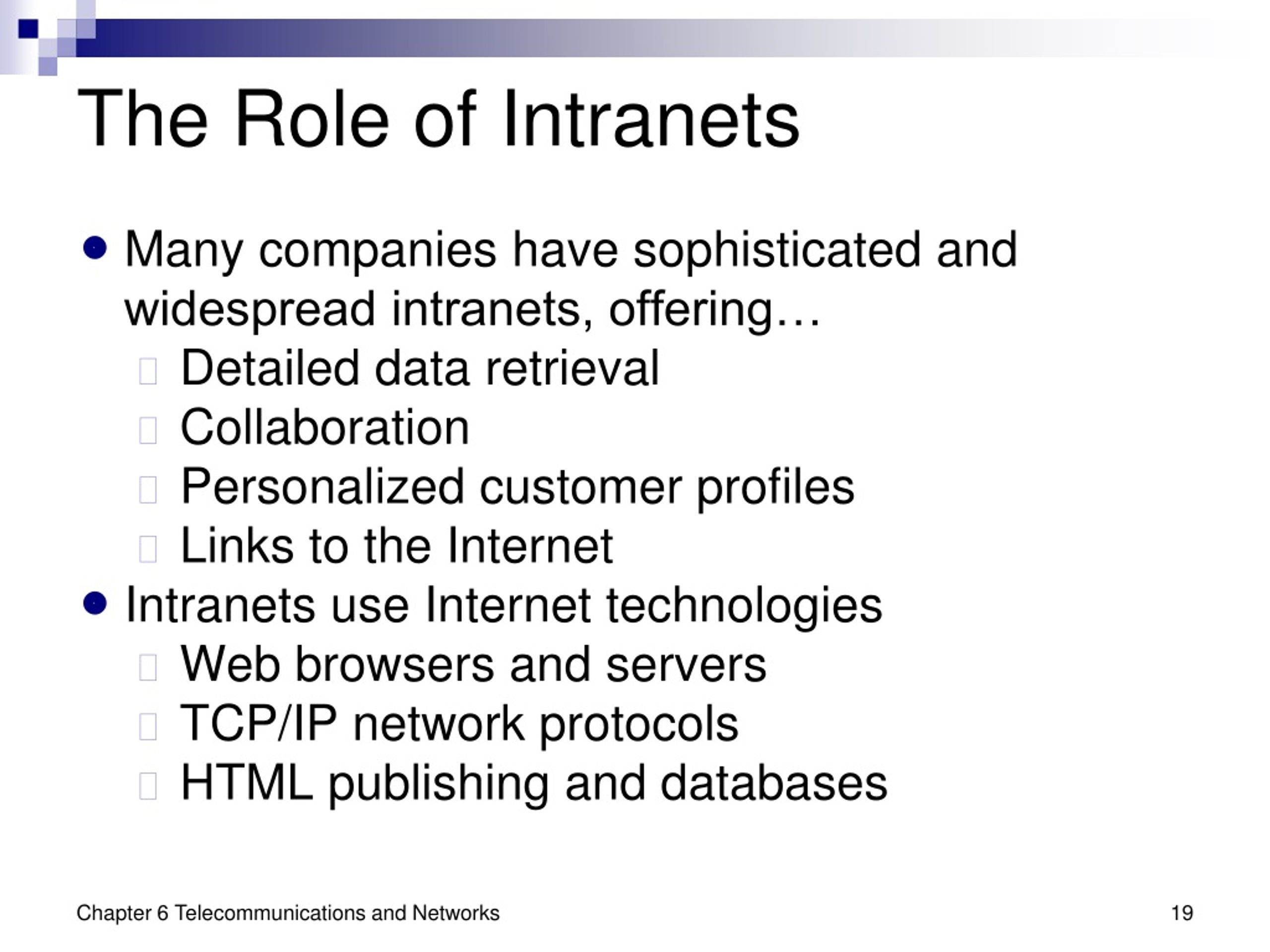 The Role of Intranets

- Many companies have sophisticated and widespread intranets, offering…
  - Detailed data retrieval
  - Collaboration
  - Personalized customer profiles
  - Links to the Internet
- Intranets use Internet technologies
  - Web browsers and servers
  - TCP/IP network protocols
  - HTML publishing and databases

Chapter 6 Telecommunications and Networks

19